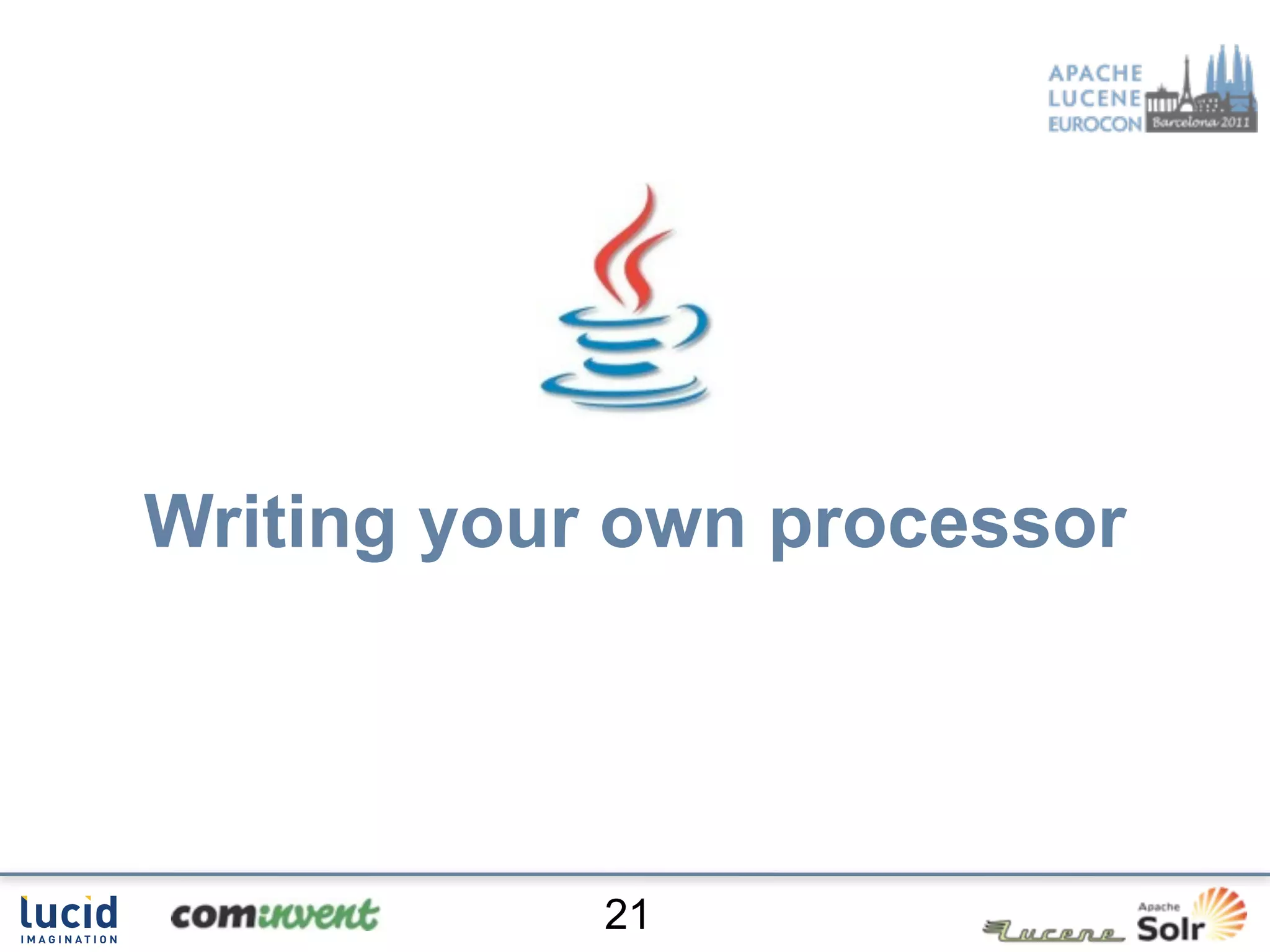 APACHE LUCENE EUROCON Barcelona 2011

Writing your own processor

lucid IMAGINATION

cominvent

21

Lucene

Apache Solr